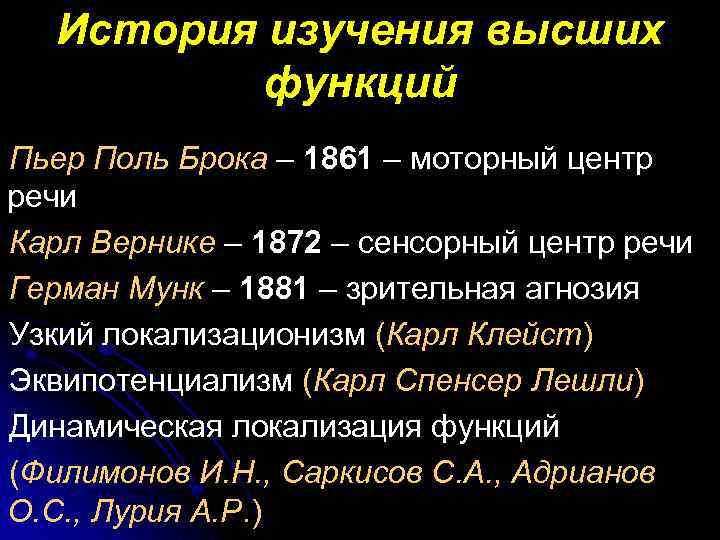 История изучения высших функций

Пьер Поль Брока – 1861 – моторный центр речи

Карл Вернике – 1872 – сенсорный центр речи

Герман Мунк – 1881 – зрительная агнозия

Узкий локализационизм (Карл Клейст)

Эквипотенциализм (Карл Спенсер Лешли)

Динамическая локализация функций (Филимонов И.Н., Саркисов С.А., Адрианов О.С., Лурия А.Р.)